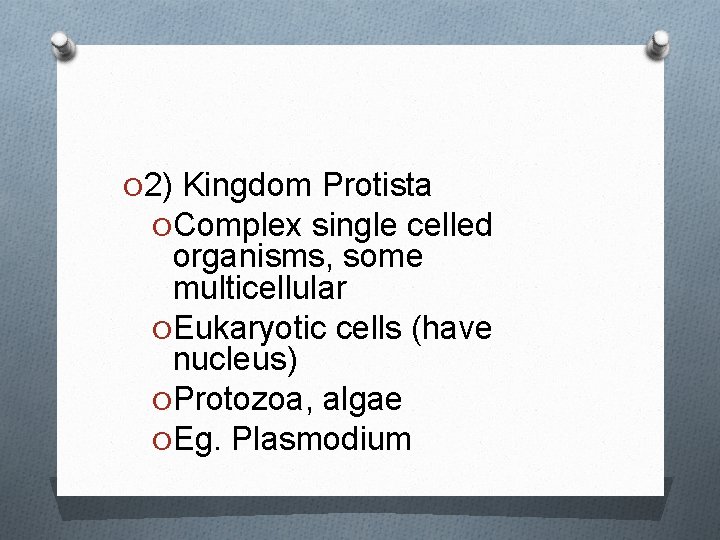 2) Kingdom Protista

Complex single celled organisms, some multicellular

Eukaryotic cells (have nucleus)

Protozoa, algae

Eg. Plasmodium